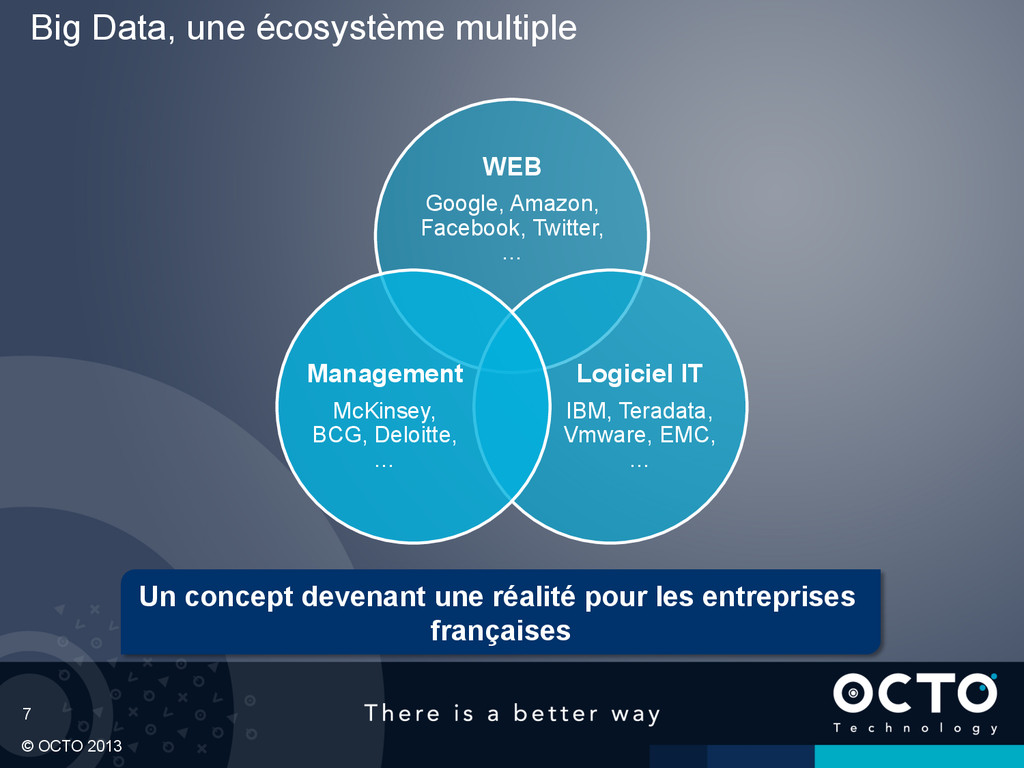 Big Data, une écosystème multiple

WEB

Google, Amazon, Facebook, Twitter, …

Management

McKinsey, BCG, Deloitte, …

Logiciel IT

IBM, Teradata, Vmware, EMC, …

Un concept devenant une réalité pour les entreprises françaises

7

There is a better way

OCTO Technology

© OCTO 2013